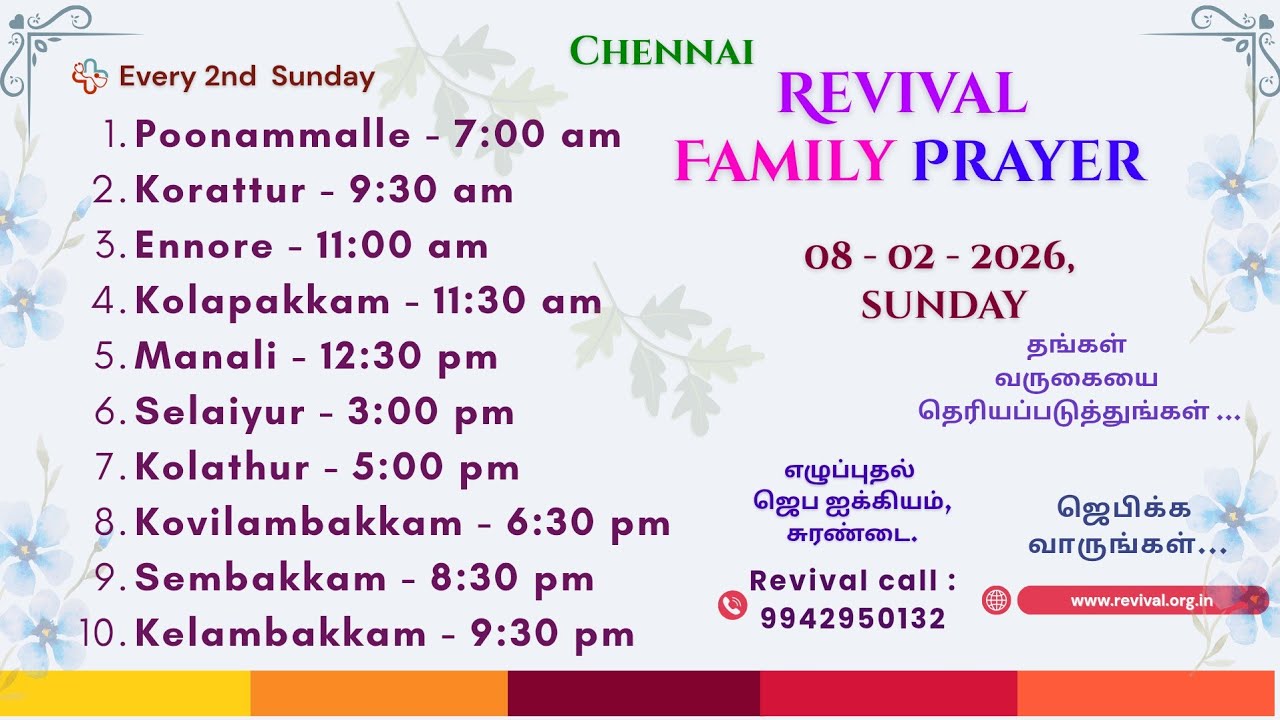 Every 2nd Sunday

1. Poonammalle - 7:00 am
2. Korattur - 9:30 am
3. Ennore - 11:00 am
4. Kolapakkam - 11:30 am
5. Manali - 12:30 pm
6. Selaiyur - 3:00 pm
7. Kolathur - 5:00 pm
8. Kovilambakkam - 6:30 pm
9. Sembakkam - 8:30 pm
10. Kelambakkam - 9:30 pm

CHENNAI
REVIVAL
FAMILY PRAYER

08 - 02 - 2026,
SUNDAY

தங்கள்
வருகையை
தெரியப்படுத்துங்கள் ...

எழுப்புதல்
ஜெப ஐக்கியம்,
சுரண்டை.

ஜெபிக்க
வாருங்கள்...

Revival call :
9942950132

www.revival.org.in